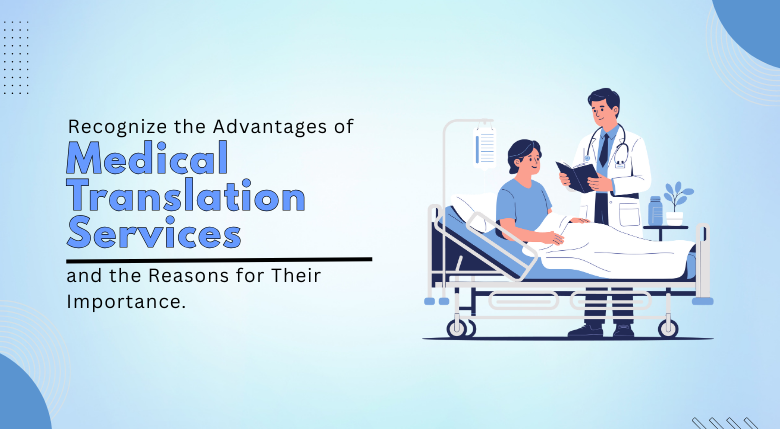 Recognize the Advantages of

Medical Translation Services

and the Reasons for Their Importance.